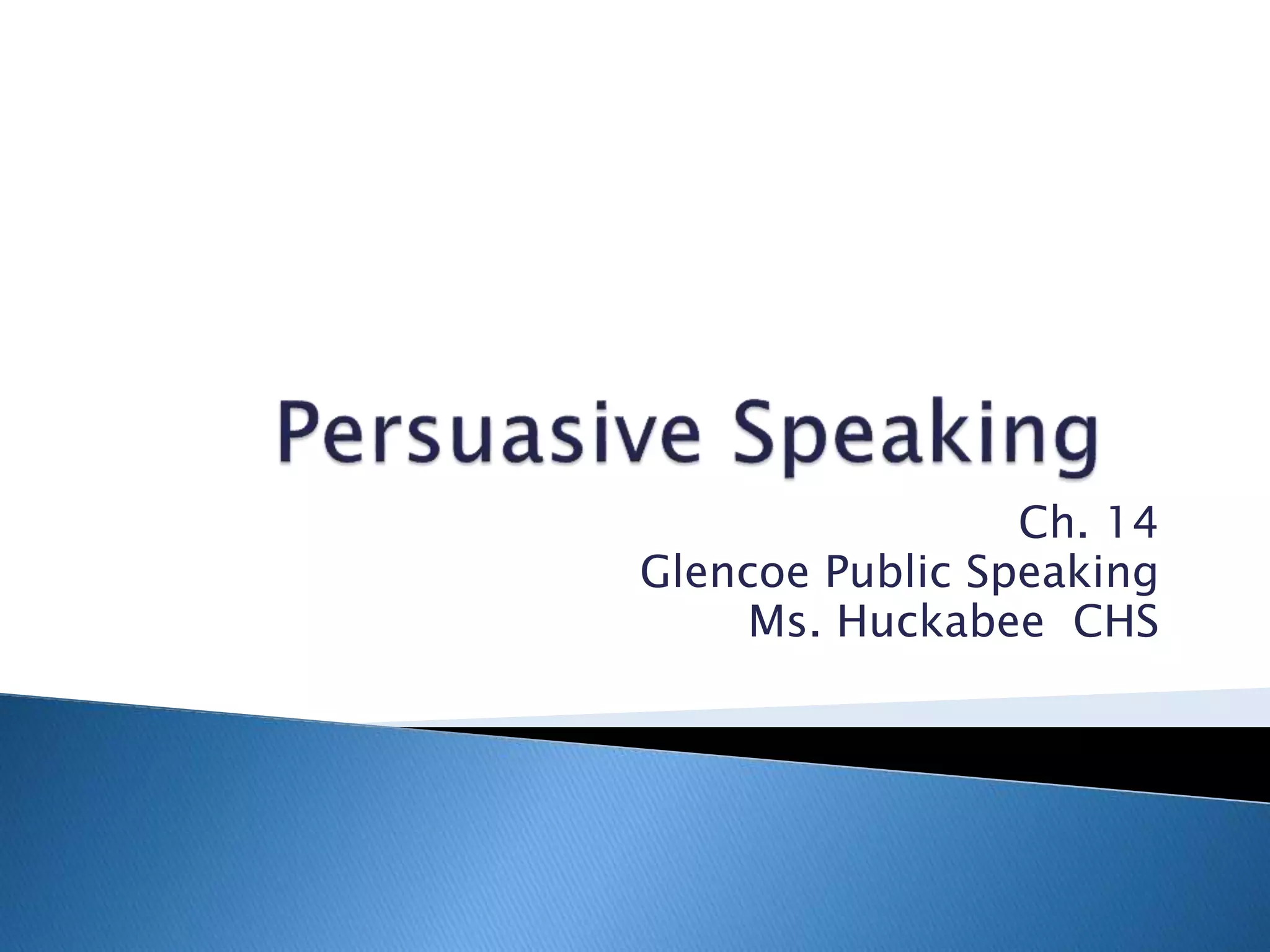 Persuasive Speaking

Ch. 14
Glencoe Public Speaking
Ms. Huckabee CHS